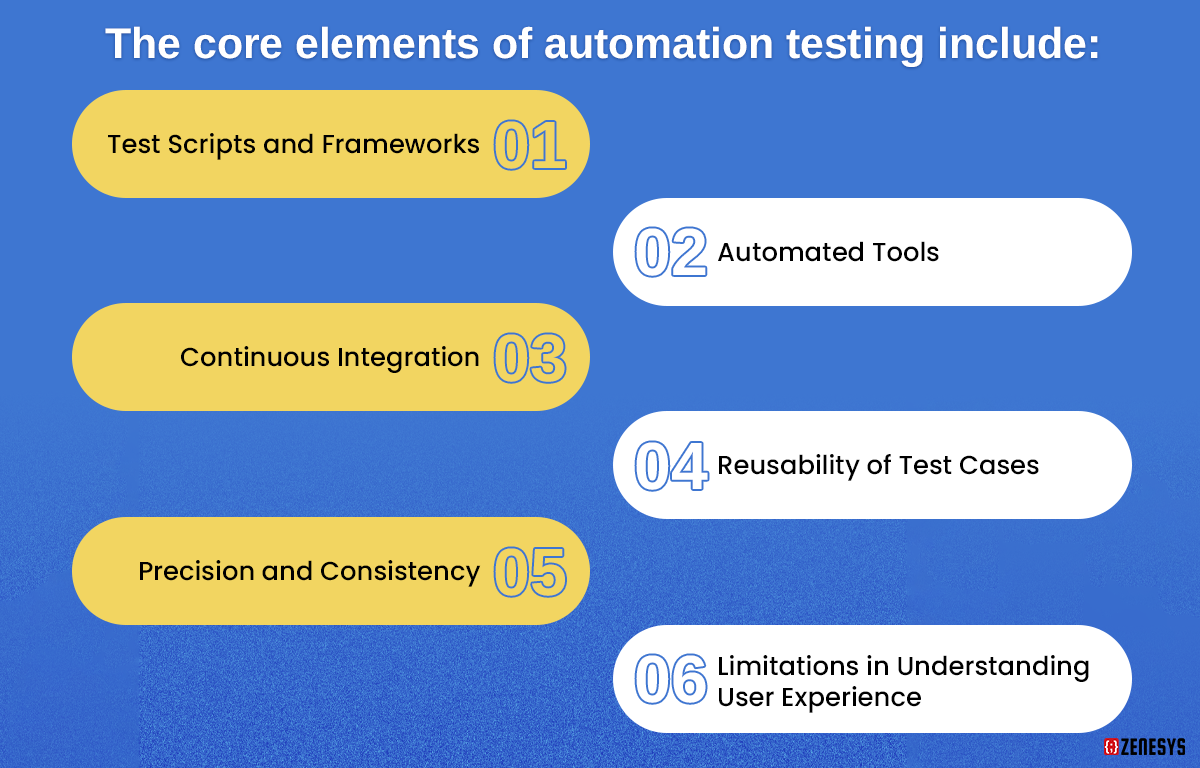 The core elements of automation testing include:

Test Scripts and Frameworks 01

02 Automated Tools

Continuous Integration 03

04 Reusability of Test Cases

Precision and Consistency 05

06 Limitations in Understanding User Experience

ZENESYS